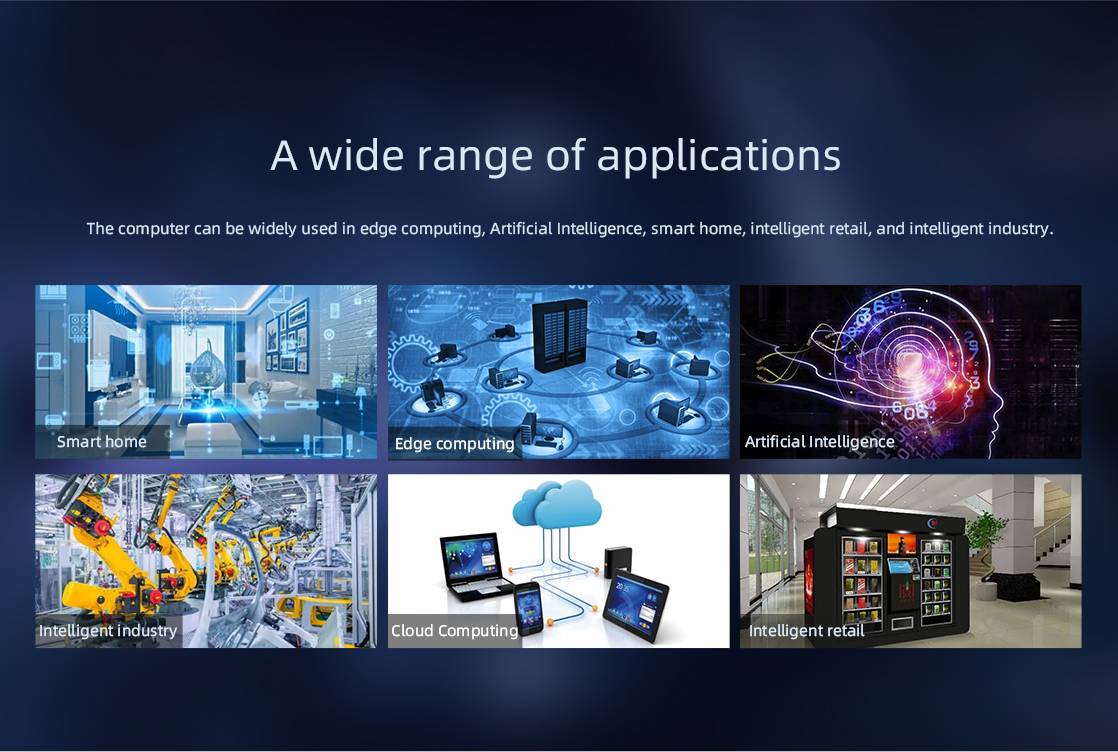 A wide range of applications

The computer can be widely used in edge computing, Artificial Intelligence, smart home, intelligent retail, and intelligent industry.

Smart home

Edge computing

Artificial Intelligence

Intelligent industry

Cloud Computing

Intelligent retail